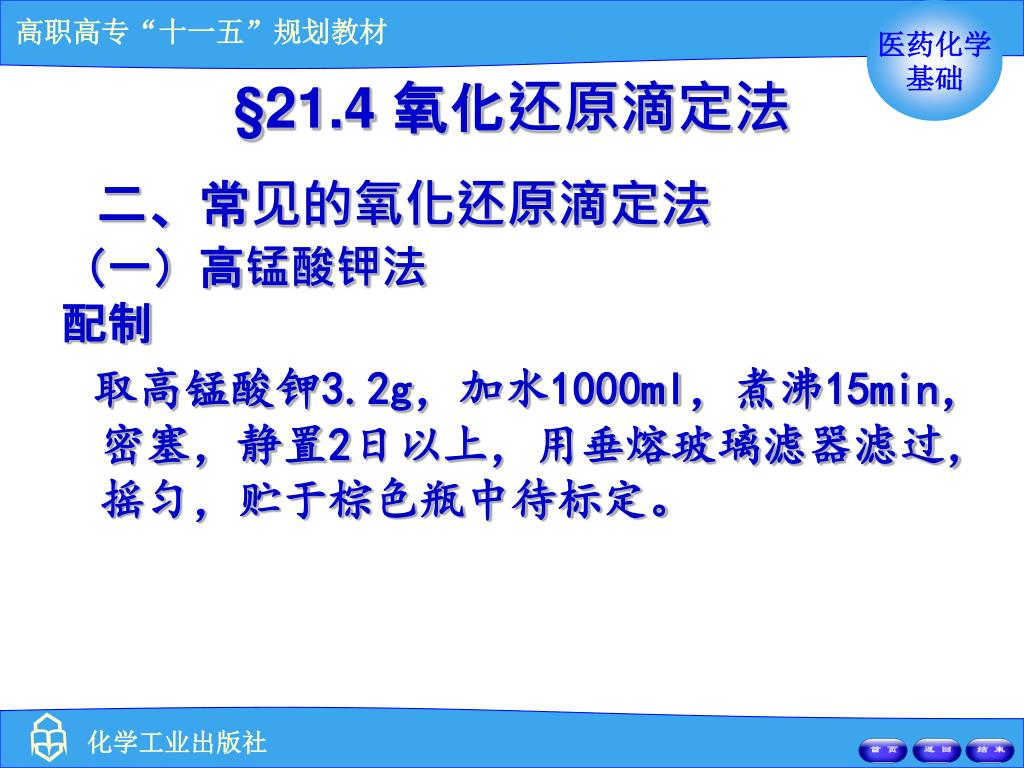 高职高专“十一五”规划教材

医药化学基础

§21.4 氧化还原滴定法

二、常见的氧化还原滴定法

（一）高锰酸钾法

配制

取高锰酸钾3.2g，加水1000ml，煮沸15min，密塞，静置2日以上，用垂熔玻璃滤器滤过，摇匀，贮于棕色瓶中待标定。

化学工业出版社

首页 返回 结束